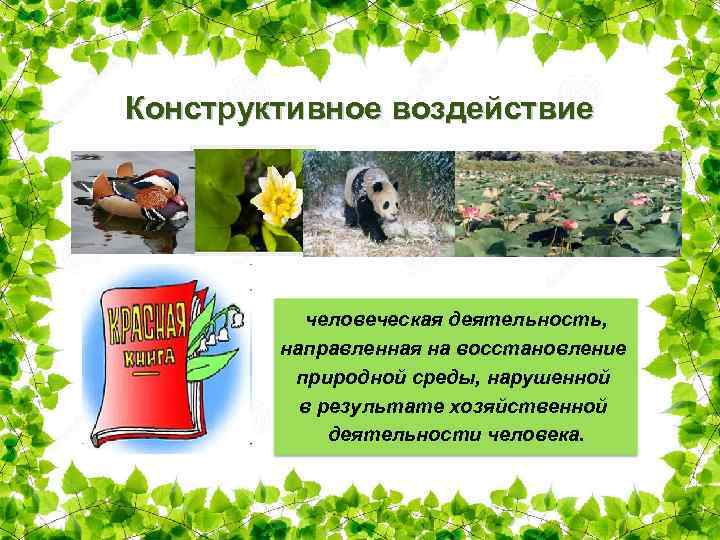 Конструктивное воздействие

КРАСНАЯ КНИГА

человеческая деятельность, направленная на восстановление природной среды, нарушенной в результате хозяйственной деятельности человека.